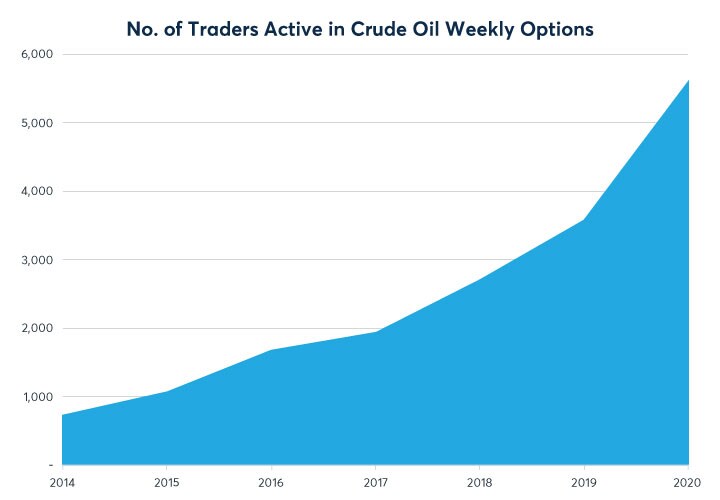 No. of Traders Active in Crude Oil Weekly Options

6,000
5,000
4,000
3,000
2,000
1,000
-

2014
2015
2016
2017
2018
2019
2020